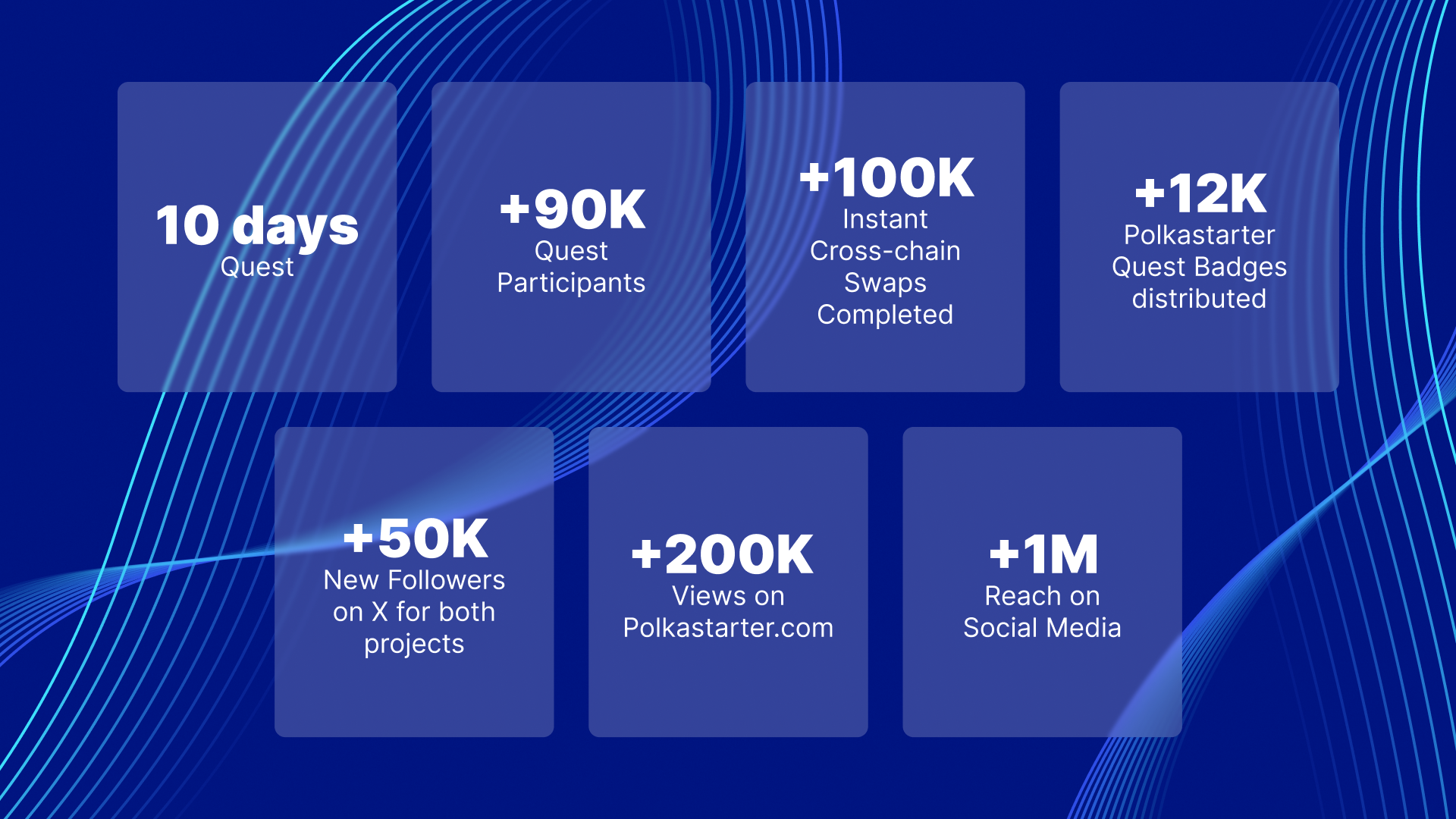 10 days
Quest

+90K
Quest Participants

+100K
Instant Cross-chain Swaps Completed

+12K
Polkastarter Quest Badges distributed

+50K
New Followers on X for both projects

+200K
Views on Polkastarter.com

+1M
Reach on Social Media